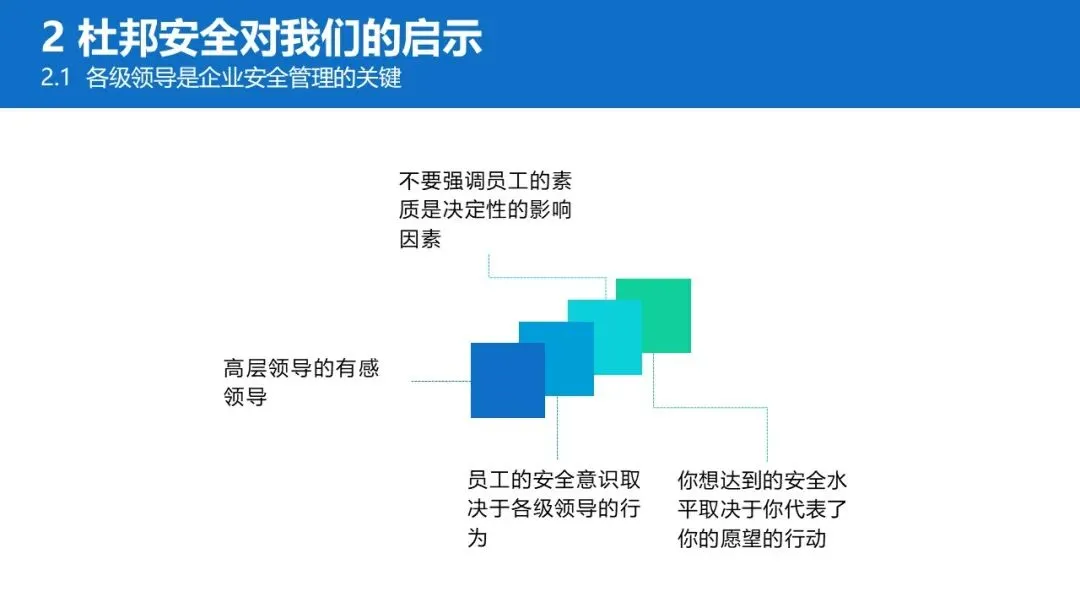 2 杜邦安全对我们的启示
2.1 各级领导是企业安全管理的关键

不要强调员工的素质是决定性的影响因素

高层领导的有感领导

员工的安全意识取决于各级领导的行为

你想达到的安全水平取决于你代表了你的愿望的行动